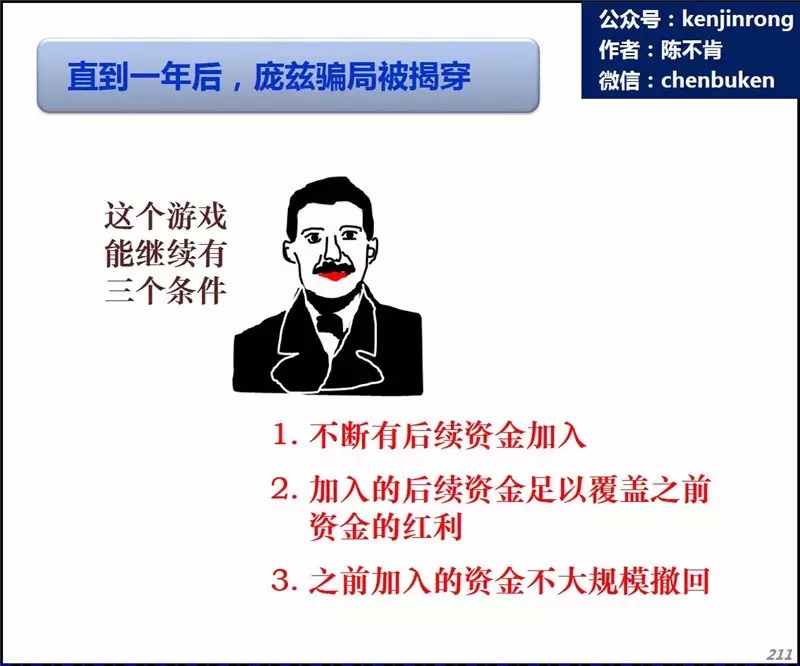 公众号：kenjinrong
作者：陈不肯
微信：chenbuken

直到一年后，庞兹骗局被揭穿

这个游戏能继续有三个条件

1. 不断有后续资金加入

2. 加入的后续资金足以覆盖之前资金的红利

3. 之前加入的资金不大规模撤回

211